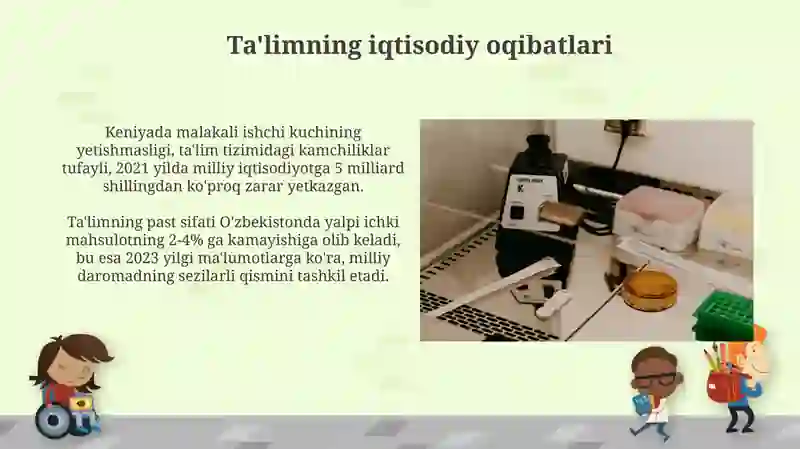 Ta'limning iqtisodiy oqibatlari

Keniyada malakali ishchi kuchining yetishmasligi, ta'lim tizimidagi kamchiliklar tufayli, 2021 yilda milliy iqtisodiyotga 5 milliard shillingdan ko'proq zarar yetkazgan.

Ta'limning past sifati O'zbekistonda yalpi ichki mahsulotning 2-4% ga kamayishiga olib keladi, bu esa 2023 yilgi ma'lumotlarga ko'ra, milliy daromadning sezilarli qismini tashkil etadi.